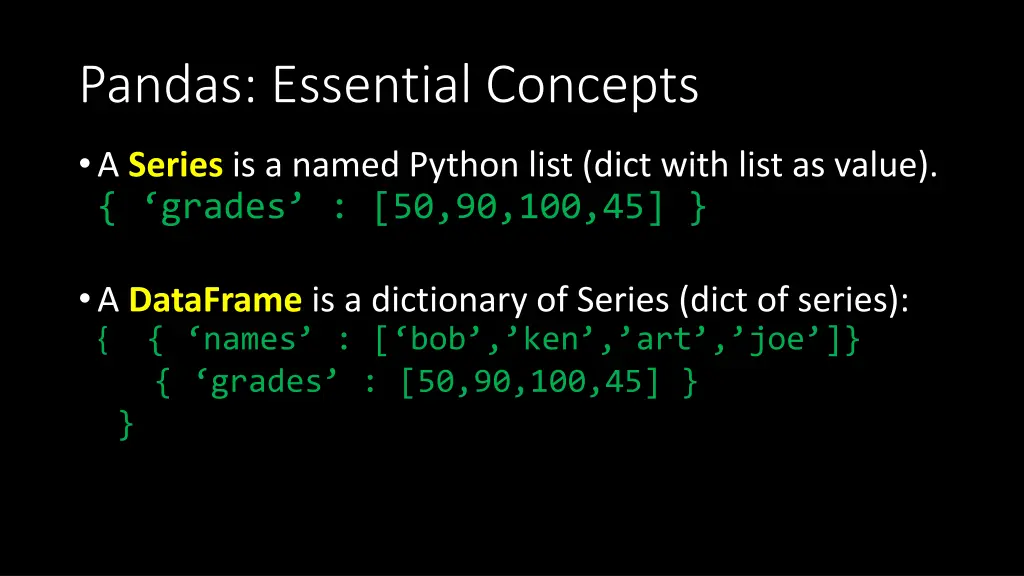 Pandas: Essential Concepts

• A Series is a named Python list (dict with list as value).
{ ‘grades’ : [50,90,100,45] }

• A DataFrame is a dictionary of Series (dict of series):
{ { ‘names’ : [‘bob’,’ken’,’art’,’joe’]}
{ ‘grades’ : [50,90,100,45] }
}